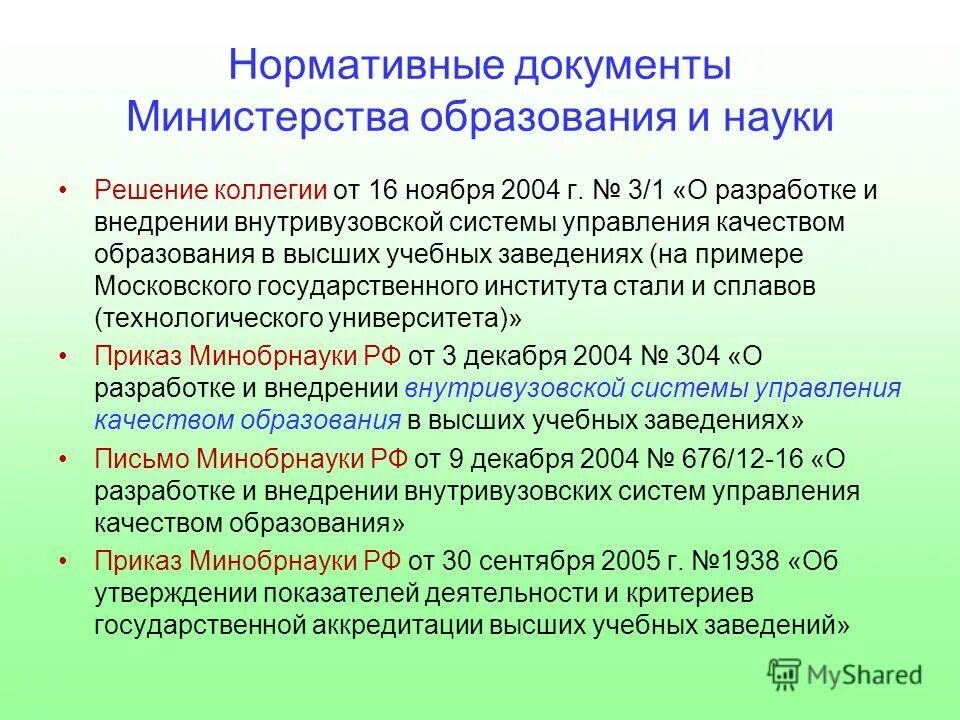 Нормативные документы Министерства образования и науки

• Решение коллегии от 16 ноября 2004 г. № 3/1 «О разработке и внедрении внутривузовской системы управления качеством образования в высших учебных заведениях (на примере Московского государственного института стали и сплавов (технологического университета)»

• Приказ Минобрнауки РФ от 3 декабря 2004 № 304 «О разработке и внедрении внутривузовской системы управления качеством образования в высших учебных заведениях»

• Письмо Минобрнауки РФ от 9 декабря 2004 № 676/12-16 «О разработке и внедрении внутривузовских систем управления качеством образования»

• Приказ Минобрнауки РФ от 30 сентября 2005 г. №1938 «Об утверждении показателей деятельности и критериев государственной аккредитации высших учебных заведений»

MyShared